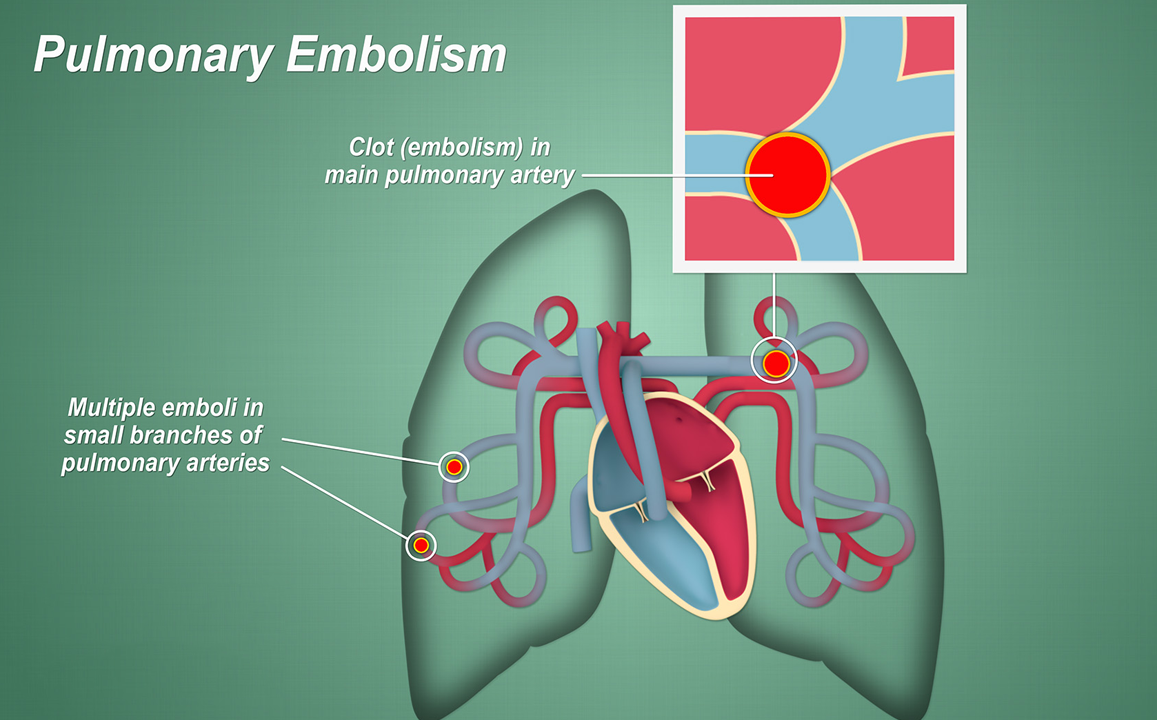 Pulmonary Embolism

Clot (embolism) in main pulmonary artery

Multiple emboli in small branches of pulmonary arteries